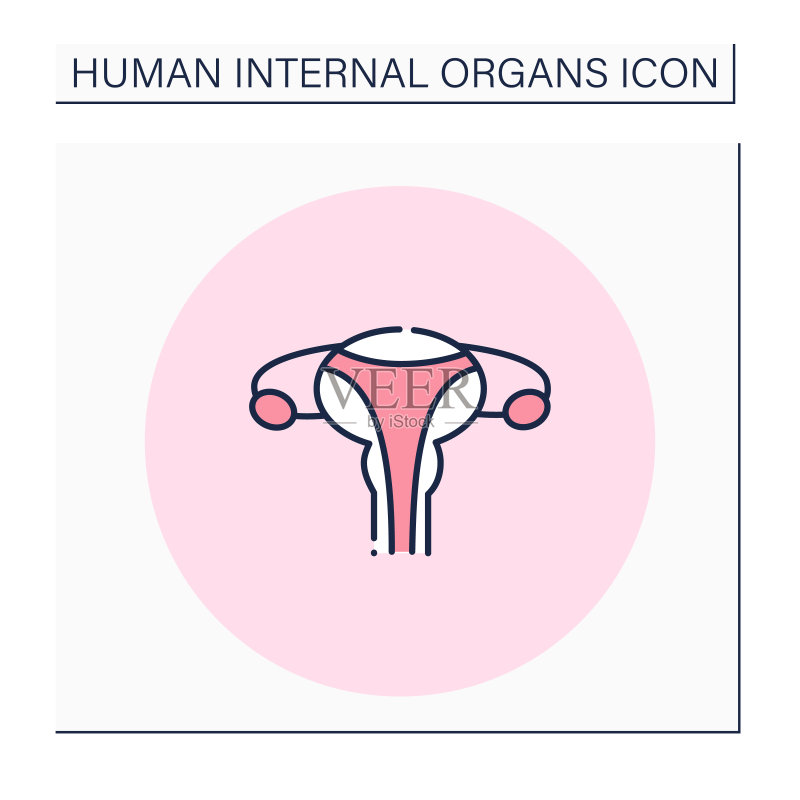 HUMAN INTERNAL ORGANS ICON

VEER
by iStock